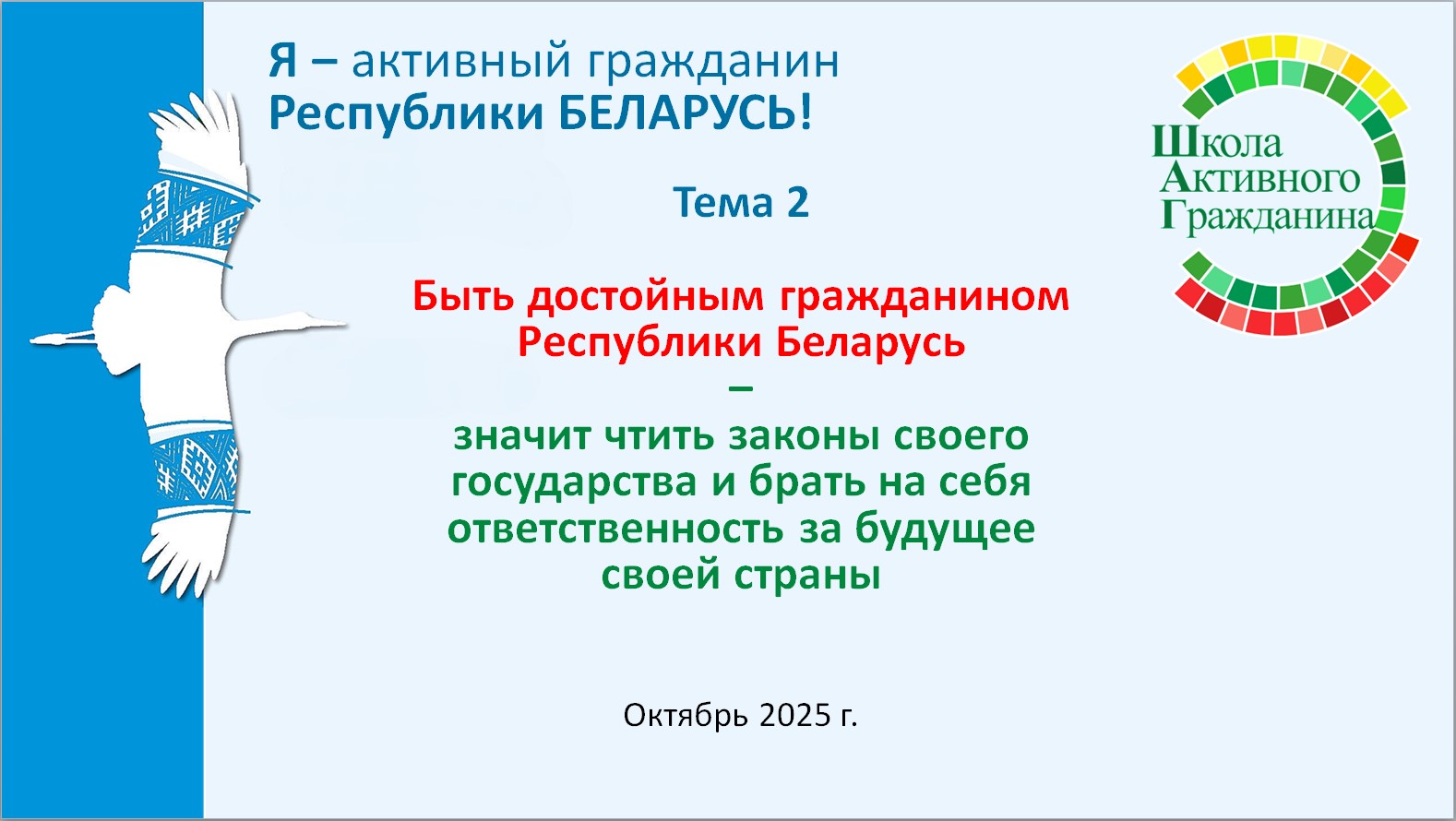 Я – активный гражданин Республики БЕЛАРУСЬ!

Школа Активного Гражданина

Тема 2

Быть достойным гражданином Республики Беларусь
–
значит чтить законы своего государства и брать на себя ответственность за будущее своей страны

Октябрь 2025 г.